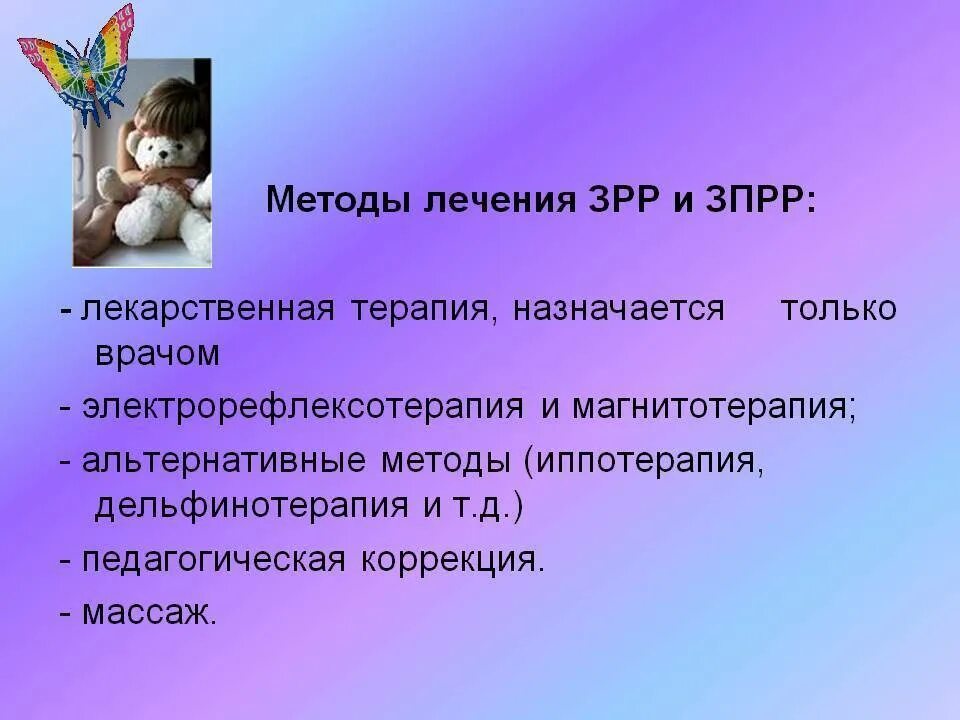 Методы лечения ЗРР и ЗПРР:

- лекарственная терапия, назначается только врачом

- электрорефлексотерапия и магнитотерапия;

- альтернативные методы (иппотерапия, дельфинотерапия и т.д.)

- педагогическая коррекция.

- массаж.